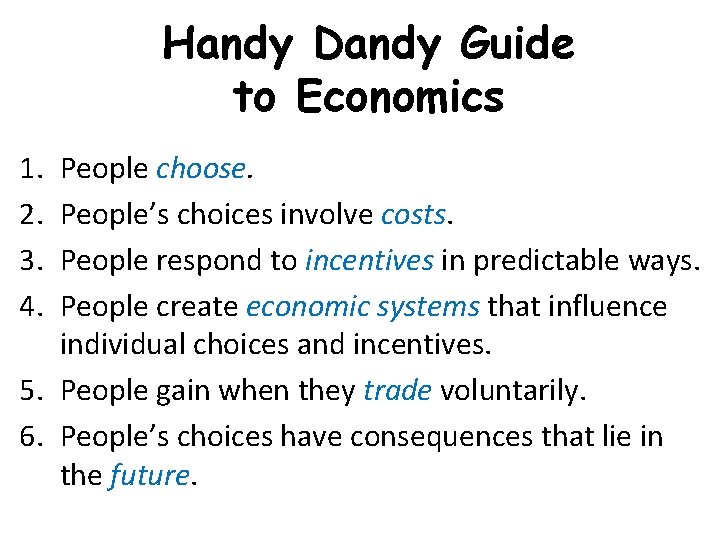 Handy Dandy Guide
to Economics

1. People choose.
2. People's choices involve costs.
3. People respond to incentives in predictable ways.
4. People create economic systems that influence individual choices and incentives.
5. People gain when they trade voluntarily.
6. People's choices have consequences that lie in the future.